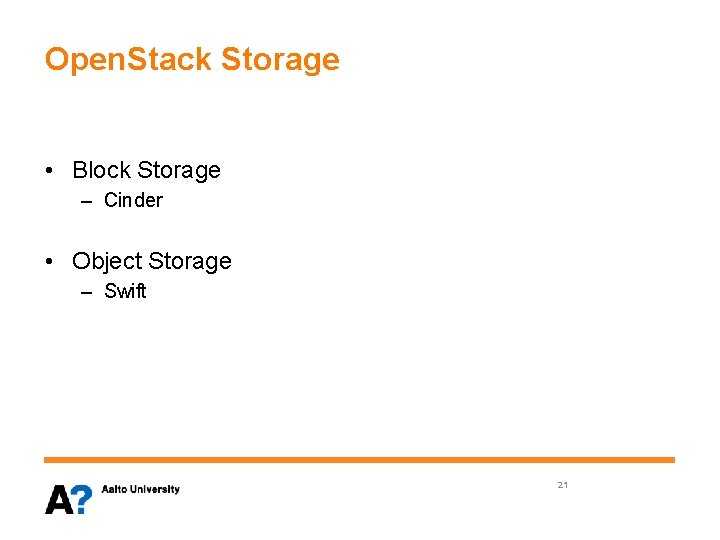 OpenStack Storage

• Block Storage
– Cinder

• Object Storage
– Swift

A? Aalto University

21